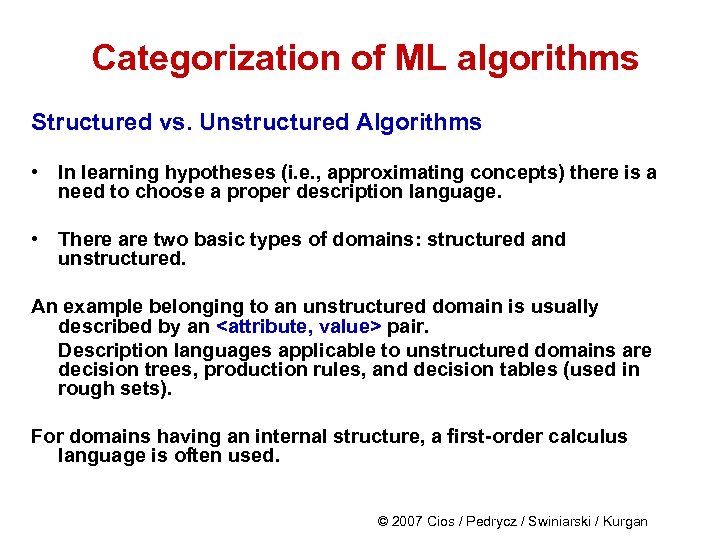 Categorization of ML algorithms

Structured vs. Unstructured Algorithms

• In learning hypotheses (i.e., approximating concepts) there is a need to choose a proper description language.

• There are two basic types of domains: structured and unstructured.

An example belonging to an unstructured domain is usually described by an <attribute, value> pair.

Description languages applicable to unstructured domains are decision trees, production rules, and decision tables (used in rough sets).

For domains having an internal structure, a first-order calculus language is often used.

© 2007 Cios / Pedrycz / Swiniarski / Kurgan